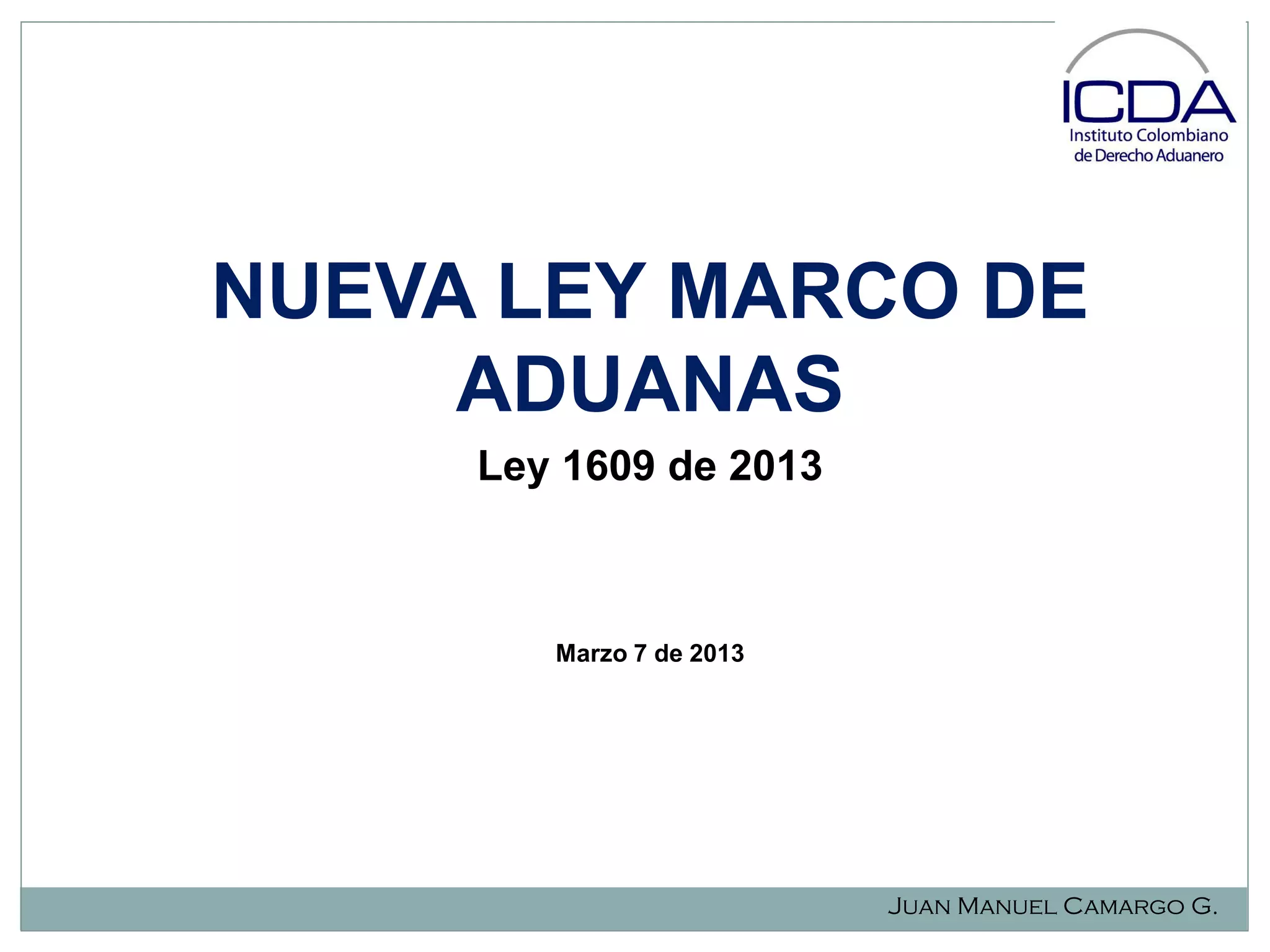 ICDA
Instituto Colombiano de Derecho Aduanero

NUEVA LEY MARCO DE ADUANAS

Ley 1609 de 2013

Marzo 7 de 2013

Juan Manuel Camargo G.